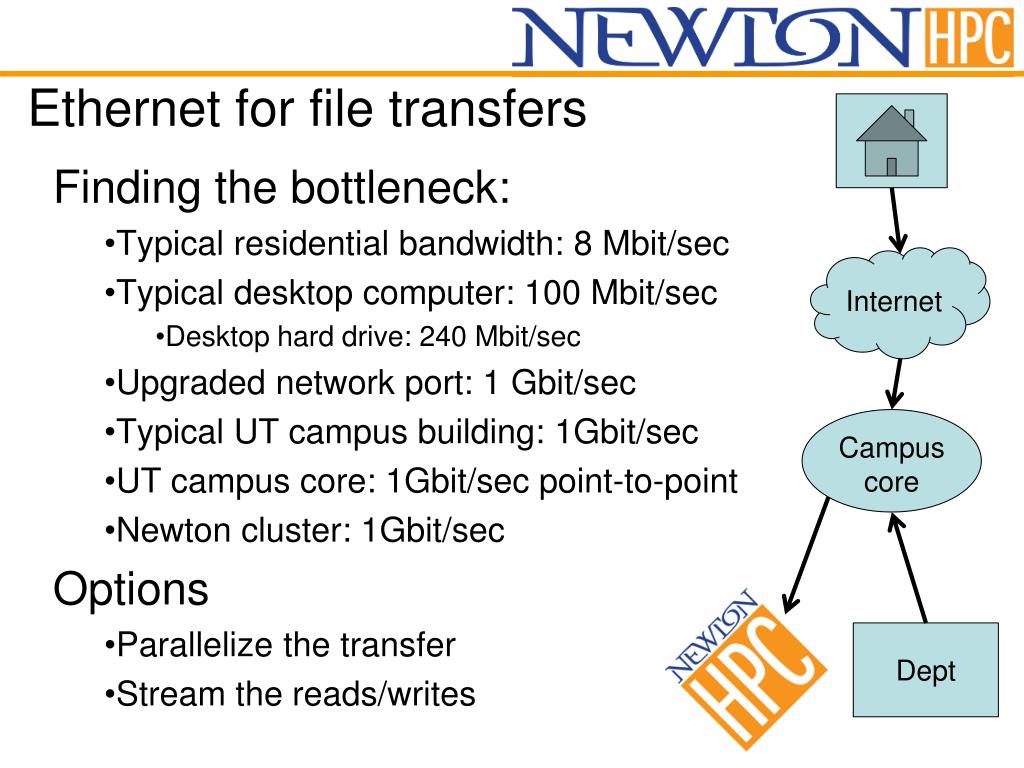 NEWTON HPC

Ethernet for file transfers

Finding the bottleneck:

•Typical residential bandwidth: 8 Mbit/sec

•Typical desktop computer: 100 Mbit/sec

•Desktop hard drive: 240 Mbit/sec

•Upgraded network port: 1 Gbit/sec

•Typical UT campus building: 1Gbit/sec

•UT campus core: 1Gbit/sec point-to-point

•Newton cluster: 1Gbit/sec

Options

•Parallelize the transfer

•Stream the reads/writes

Internet

Campus core

NEWTON HPC

Dept